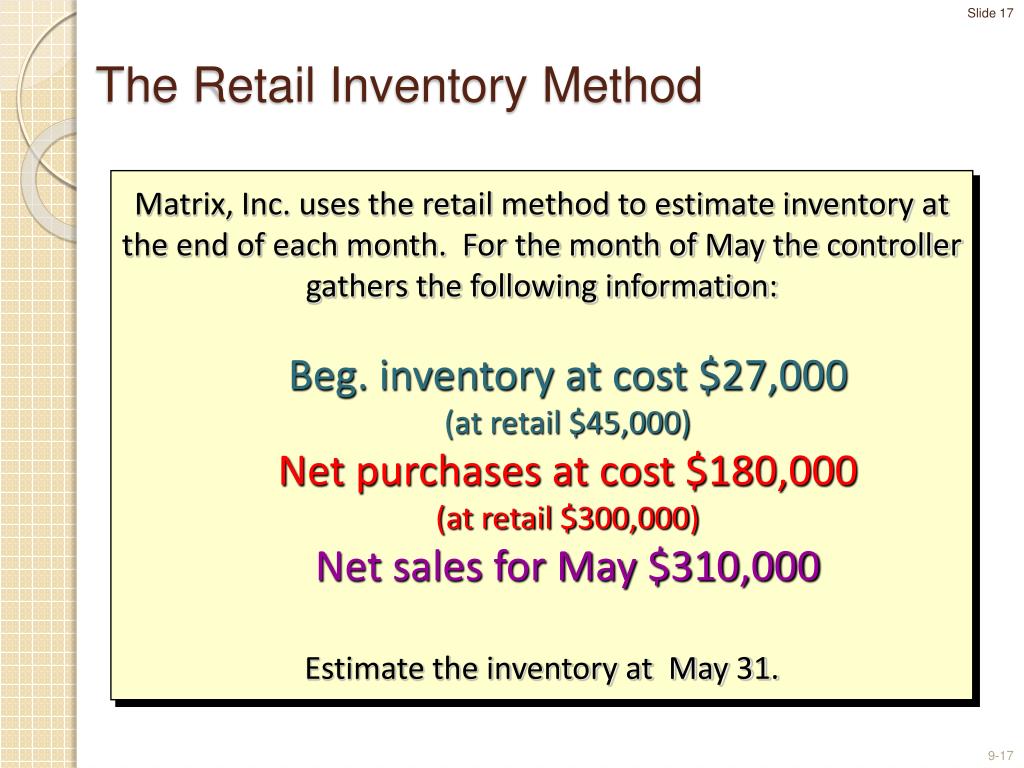 Slide 17

The Retail Inventory Method

Matrix, Inc. uses the retail method to estimate inventory at the end of each month. For the month of May the controller gathers the following information:

Beg. inventory at cost \$27,000
(at retail \$45,000)
Net purchases at cost \$180,000
(at retail \$300,000)
Net sales for May \$310,000

Estimate the inventory at May 31.

9-17